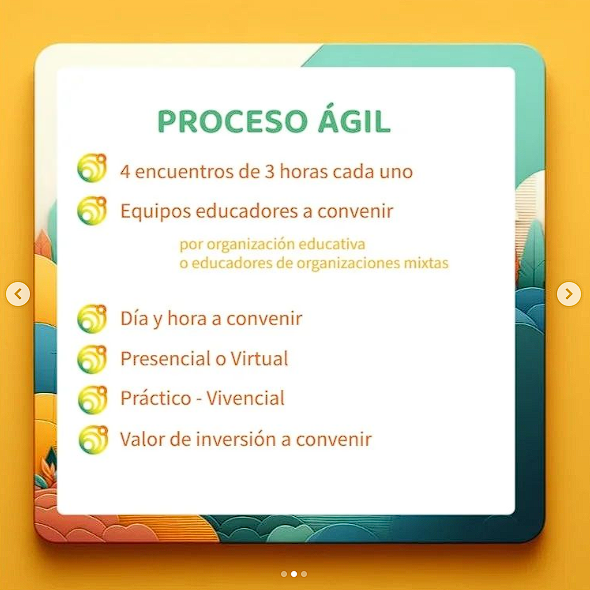 PROCESO ÁGIL

4 encuentros de 3 horas cada uno

Equipos educadores a convenir

por organización educativa
o educadores de organizaciones mixtas

Día y hora a convenir

Presencial o Virtual

Práctico - Vivencial

Valor de inversión a convenir